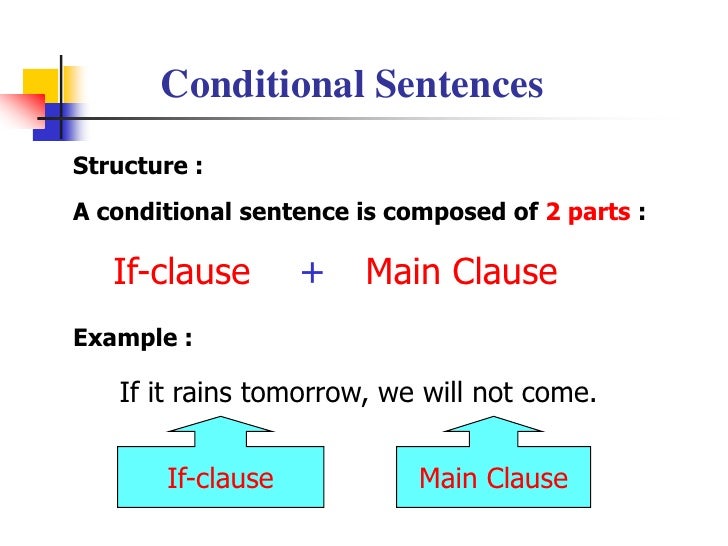 Conditional Sentences

Structure :

A conditional sentence is composed of 2 parts :

If-clause + Main Clause

Example :

If it rains tomorrow, we will not come.

If-clause

Main Clause